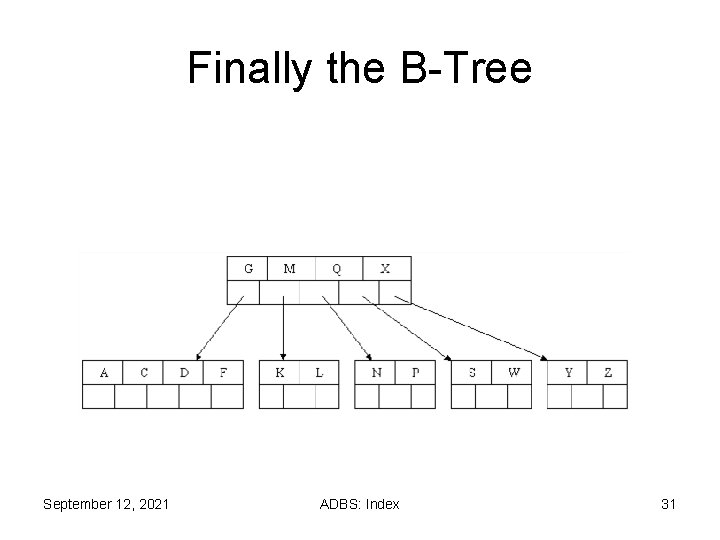 Finally the B-Tree

G M Q X

A C D F

K L

N P

S W

Y Z

September 12, 2021

ADBS: Index

31